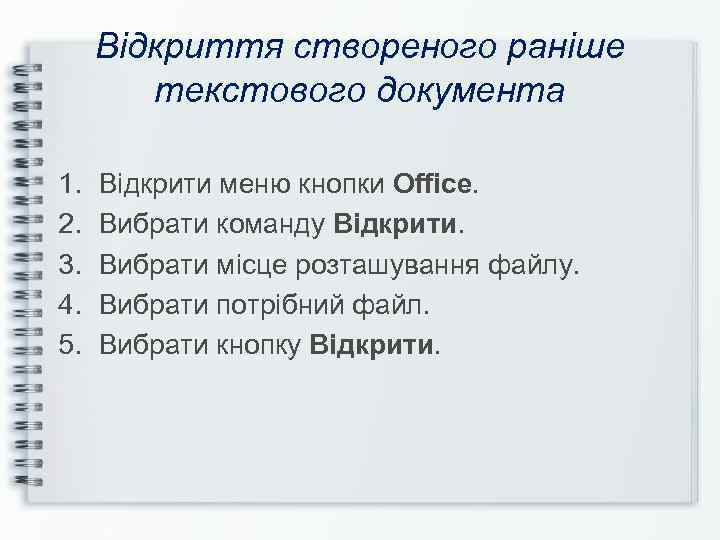 Відкриття створеного раніше текстового документа

1. Відкрити меню кнопки Office.
2. Вибрати команду Відкрити.
3. Вибрати місце розташування файлу.
4. Вибрати потрібний файл.
5. Вибрати кнопку Відкрити.